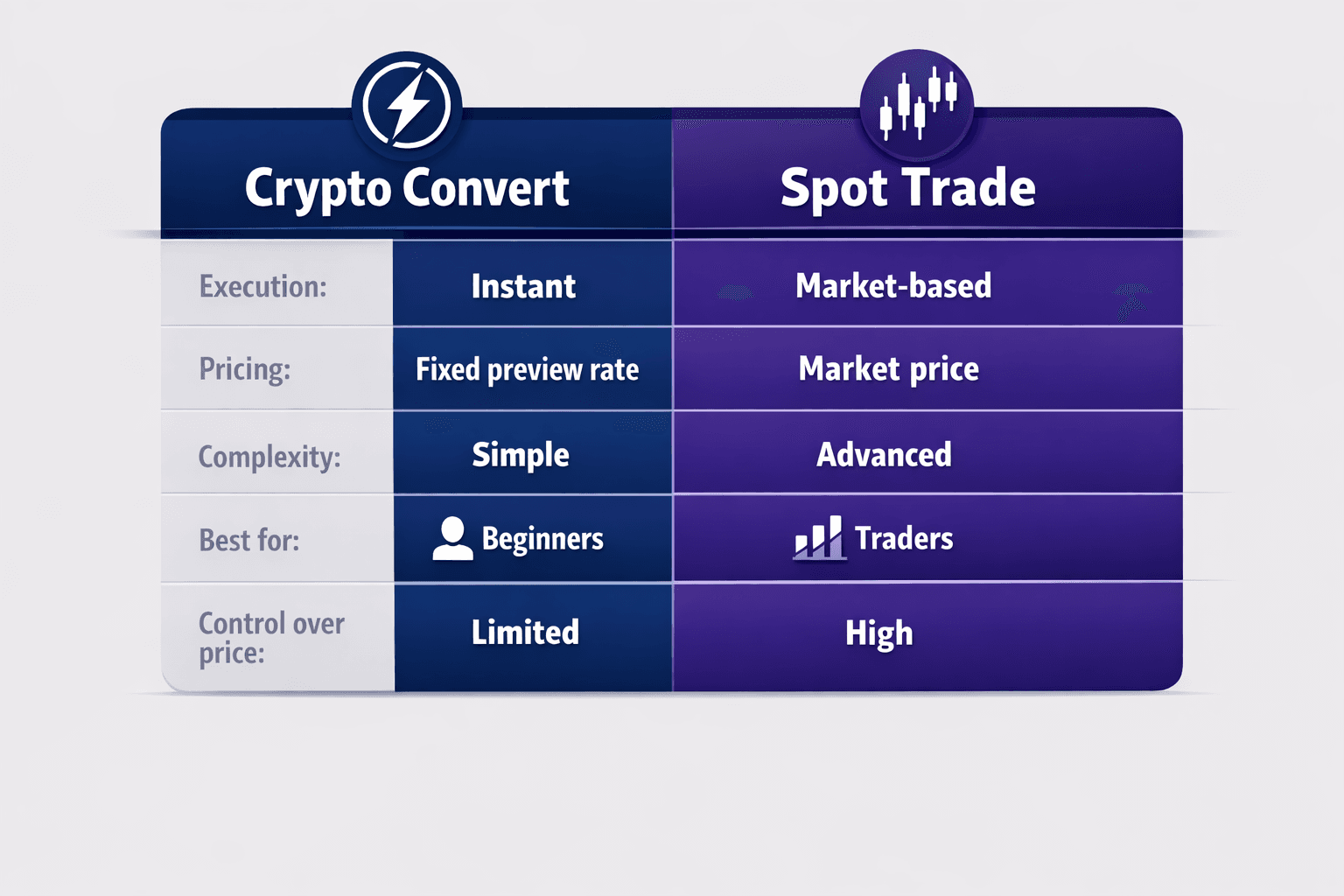 |  | Crypto Convert | Spot Trade |
|---|---|---|
| Execution: | Instant | Market-based |
| Pricing: | Fixed preview rate | Market price |
| Complexity: | Simple | Advanced |
| Best for: | Beginners | Traders |
| Control over price: | Limited | High |